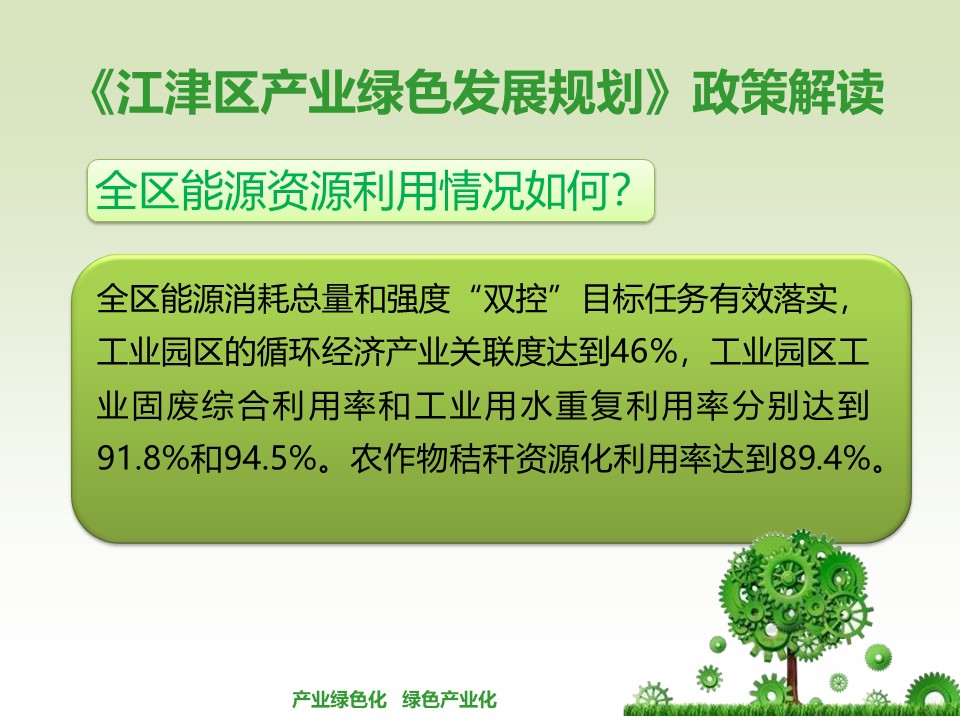 《江津区产业绿色发展规划》政策解读

全区能源资源利用情况如何?

全区能源消耗总量和强度“双控”目标任务有效落实，工业园区的循环经济产业关联度达到46%，工业园区工业固废综合利用率和工业用水重复利用率分别达到91.8%和94.5%。农作物秸秆资源化利用率达到89.4%。

产业绿色化 绿色产业化